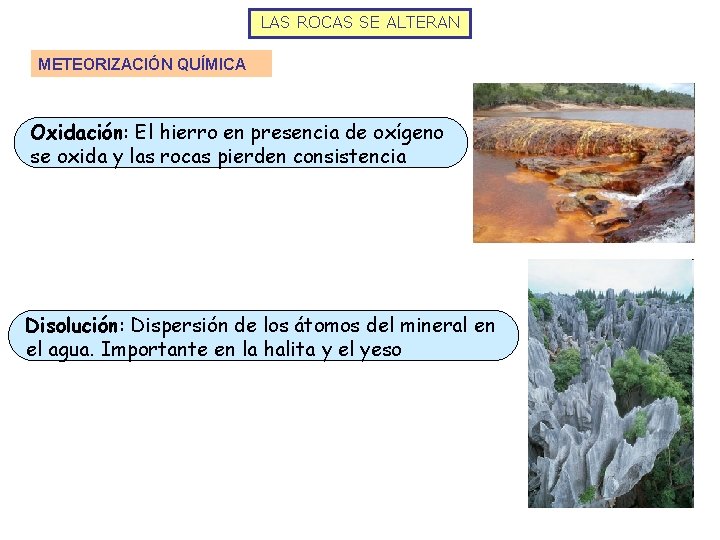 LAS ROCAS SE ALTERAN

METEORIZACIÓN QUÍMICA

Oxidación: El hierro en presencia de oxígeno se oxida y las rocas pierden consistencia

Disolución: Dispersión de los átomos del mineral en el agua. Importante en la halita y el yeso